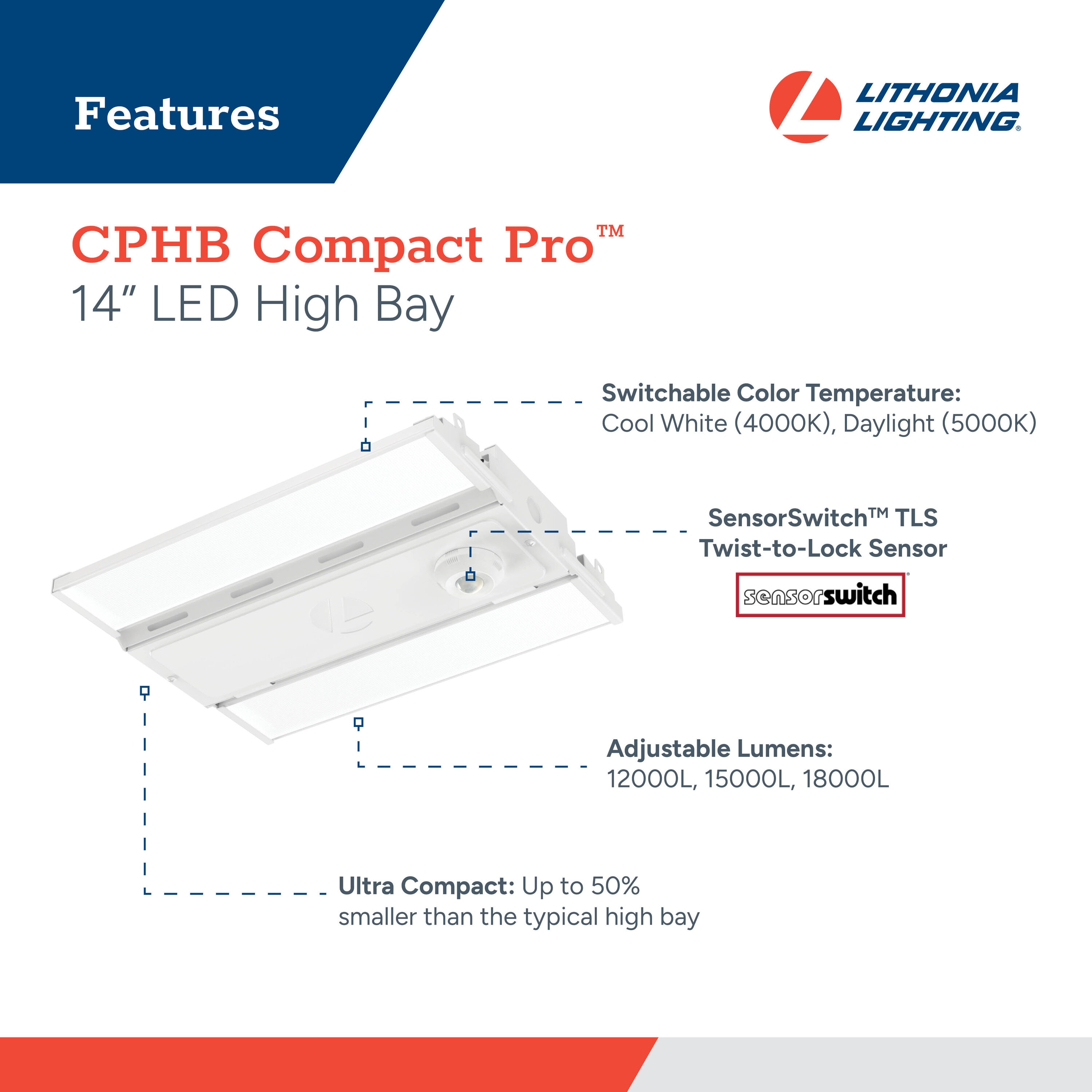 Features

LITHONIA LIGHTING®

CPHB Compact Pro™
14" LED High Bay

Switchable Color Temperature:
Cool White (4000K), Daylight (5000K)

SensorSwitch™ TLS
Twist-to-Lock Sensor

sensorswitch®

Adjustable Lumens:
12000L, 15000L, 18000L

Ultra Compact: Up to 50% smaller than the typical high bay